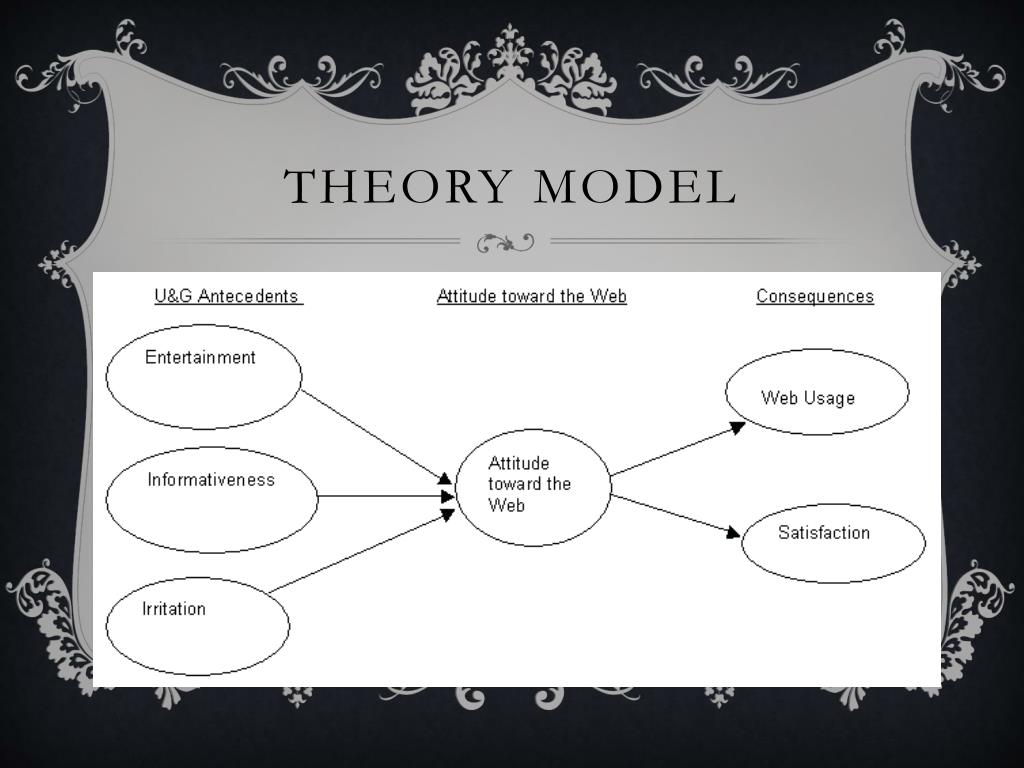 THEORY MODEL

U&G Antecedents

Attitude toward the Web

Consequences

Entertainment

Informativeness

Irritation

Attitude toward the Web

Web Usage

Satisfaction